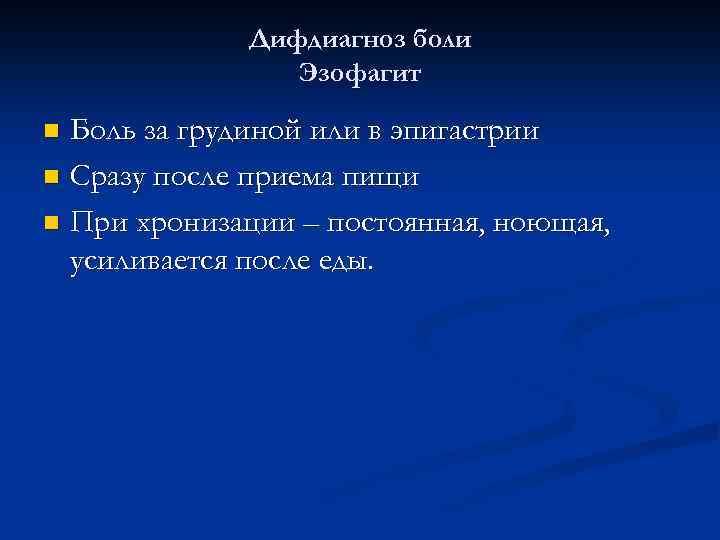 Дифдиагноз боли
Эзофагит

- Боль за грудиной или в эпигастрии
- Сразу после приема пищи
- При хронизации – постоянная, ноющая, усиливается после еды.